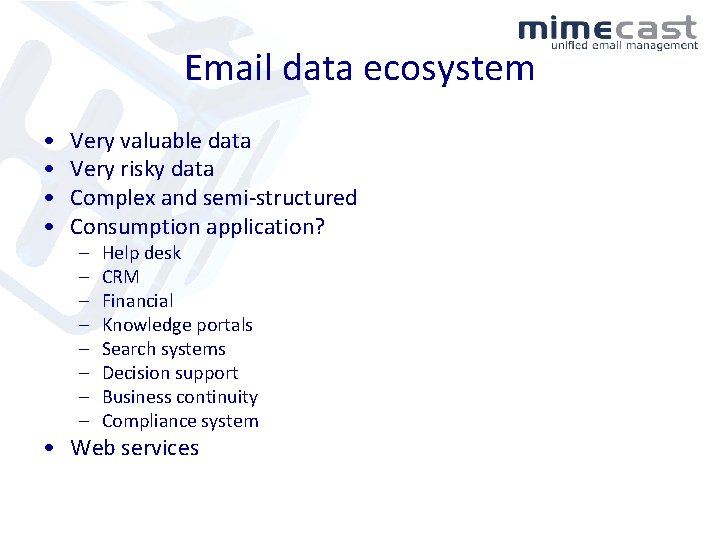 mimecast
unified email management

Email data ecosystem

• Very valuable data
• Very risky data
• Complex and semi-structured
• Consumption application?
 – Help desk
 – CRM
 – Financial
 – Knowledge portals
 – Search systems
 – Decision support
 – Business continuity
 – Compliance system
• Web services